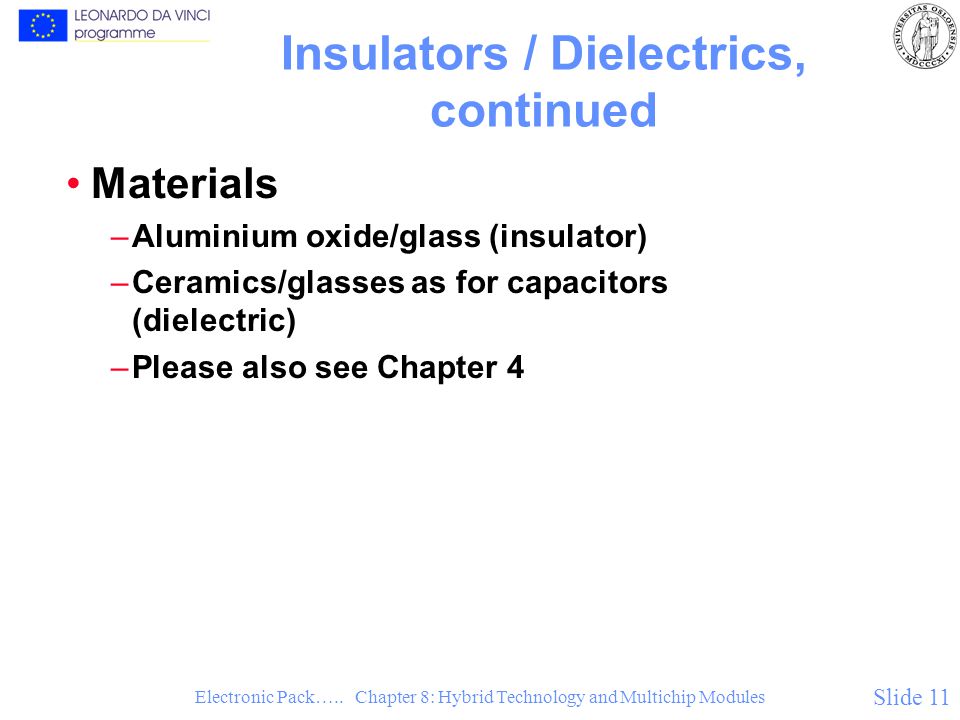 LEONARDO DA VINCI
programme

UNIVERSITAS OSLOENSIS MDCCCXI

Insulators / Dielectrics, continued

• Materials
– Aluminium oxide/glass (insulator)
– Ceramics/glasses as for capacitors (dielectric)
– Please also see Chapter 4

Electronic Pack….. Chapter 8: Hybrid Technology and Multichip Modules

Slide 11